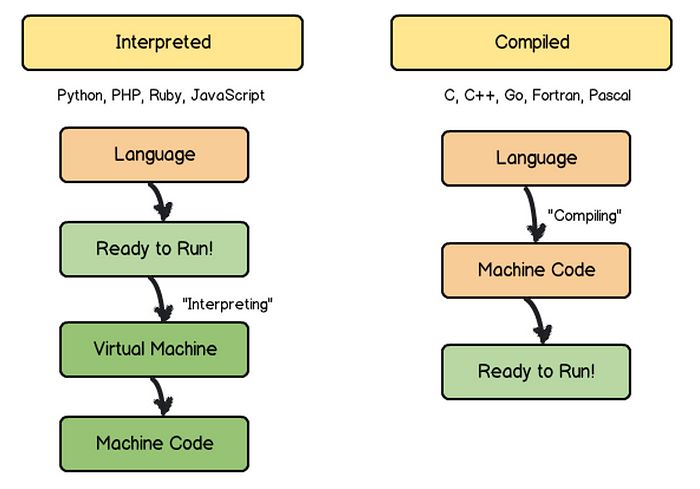 Interpreted

Python, PHP, Ruby, JavaScript

Language

Ready to Run!

"Interpreting"

Virtual Machine

Machine Code

Compiled

C, C++, Go, Fortran, Pascal

Language

"Compiling"

Machine Code

Ready to Run!